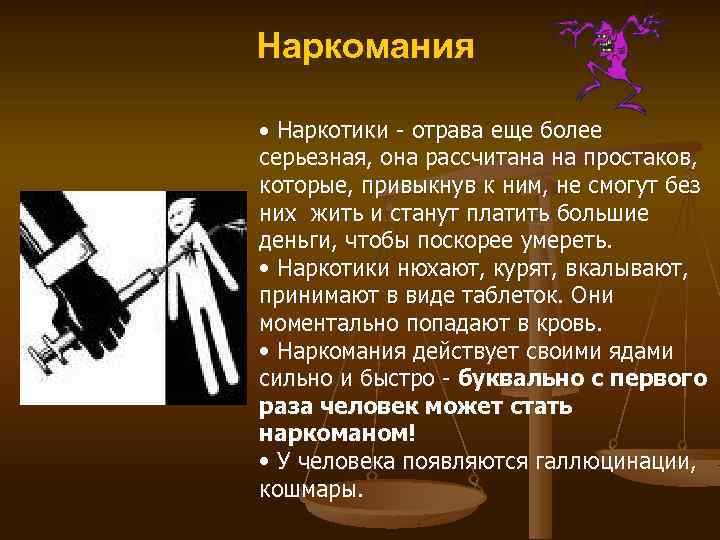 Наркомания

• Наркотики - отрава еще более серьезная, она рассчитана на простаков, которые, привыкнув к ним, не смогут без них жить и станут платить большие деньги, чтобы поскорее умереть.
• Наркотики нюхают, курят, вкалывают, принимают в виде таблеток. Они моментально попадают в кровь.
• Наркомания действует своими ядами сильно и быстро - буквально с первого раза человек может стать наркоманом!
• У человека появляются галлюцинации, кошмары.